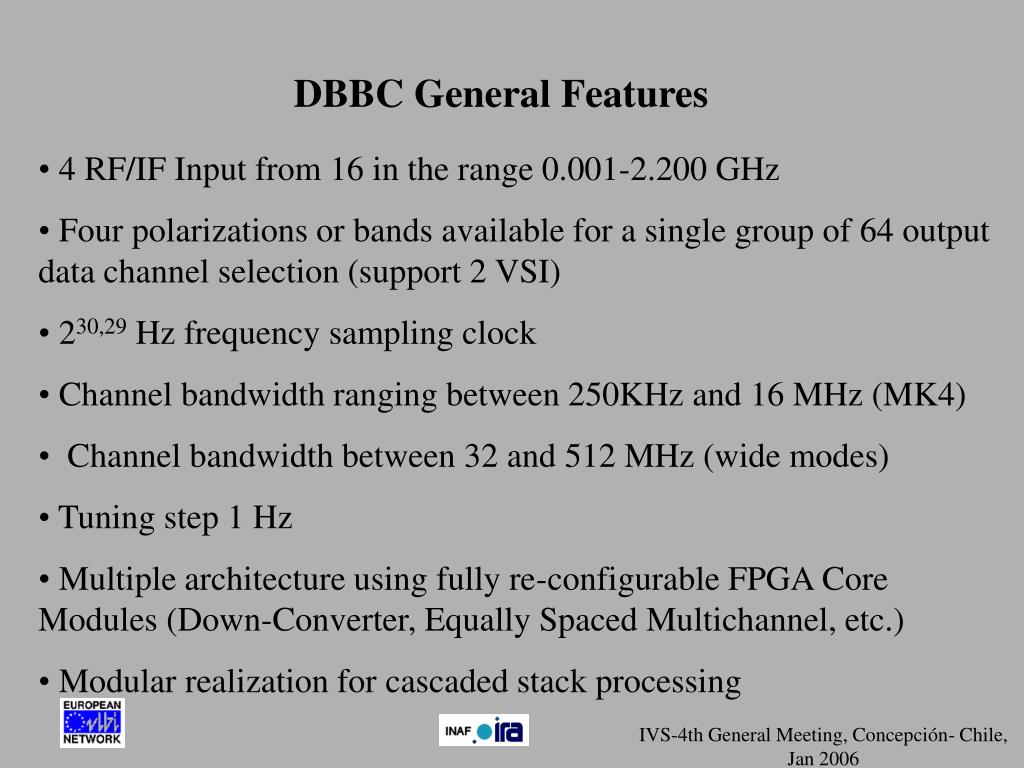 DBBC General Features

• 4 RF/IF Input from 16 in the range 0.001-2.200 GHz

• Four polarizations or bands available for a single group of 64 output data channel selection (support 2 VSI)

• $2^{30,29}$ Hz frequency sampling clock

• Channel bandwidth ranging between 250KHz and 16 MHz (MK4)

• Channel bandwidth between 32 and 512 MHz (wide modes)

• Tuning step 1 Hz

• Multiple architecture using fully re-configurable FPGA Core Modules (Down-Converter, Equally Spaced Multichannel, etc.)

• Modular realization for cascaded stack processing

EUROPEAN NETWORK

INAF ira

IVS-4th General Meeting, Concepción- Chile, Jan 2006